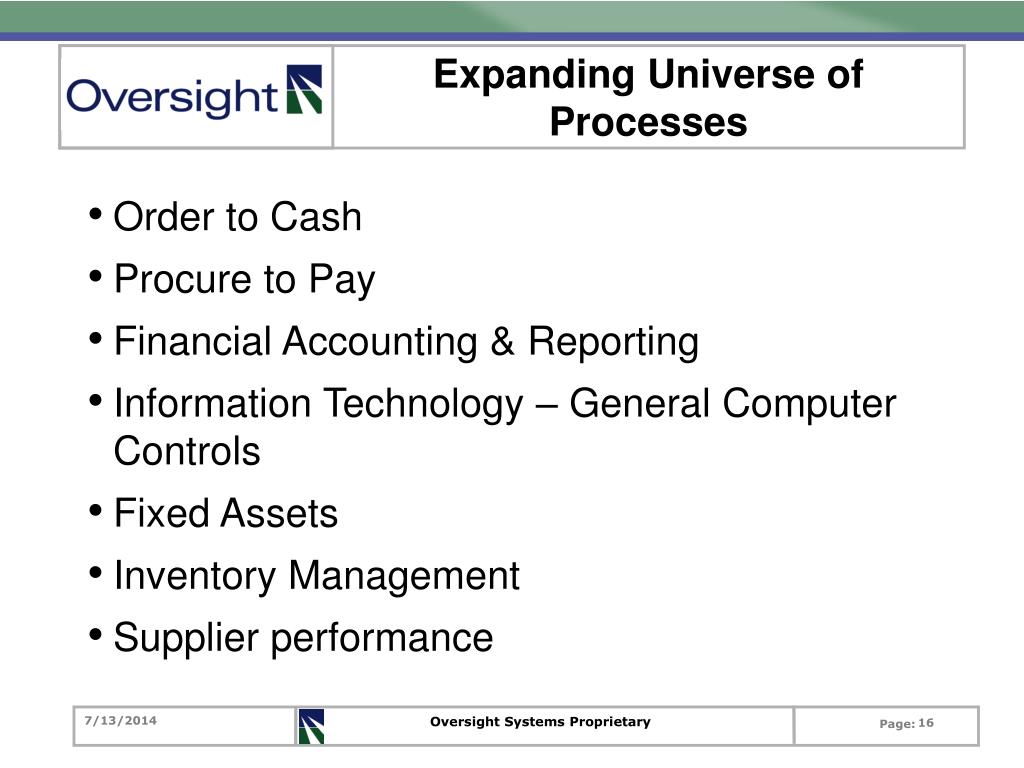 Oversight

Expanding Universe of Processes

• Order to Cash
• Procure to Pay
• Financial Accounting & Reporting
• Information Technology – General Computer Controls
• Fixed Assets
• Inventory Management
• Supplier performance

7/13/2014

Oversight Systems Proprietary

Page: 16